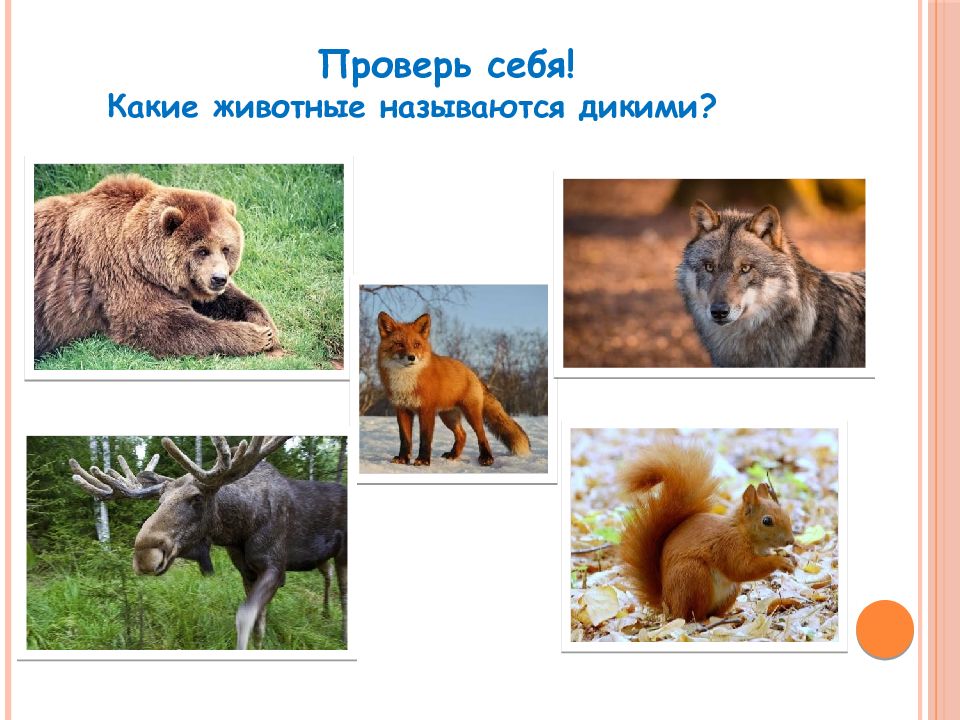 Проверь себя!
Какие животные называются дикими?